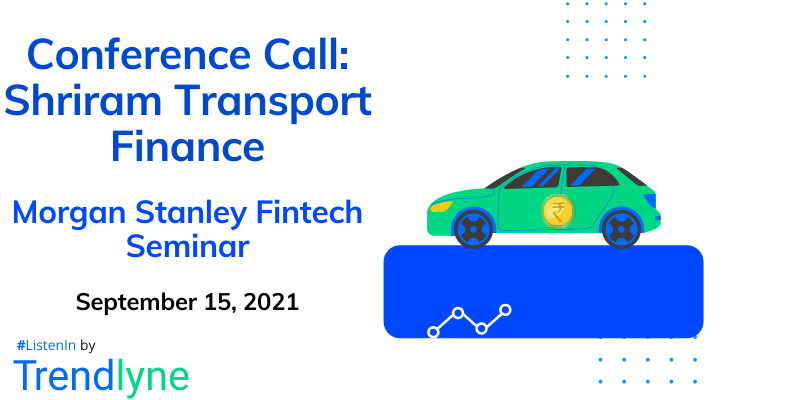 Conference Call: Shriram Transport Finance

Morgan Stanley Fintech Seminar

September 15, 2021

#ListenIn by
Trendlyne

₹